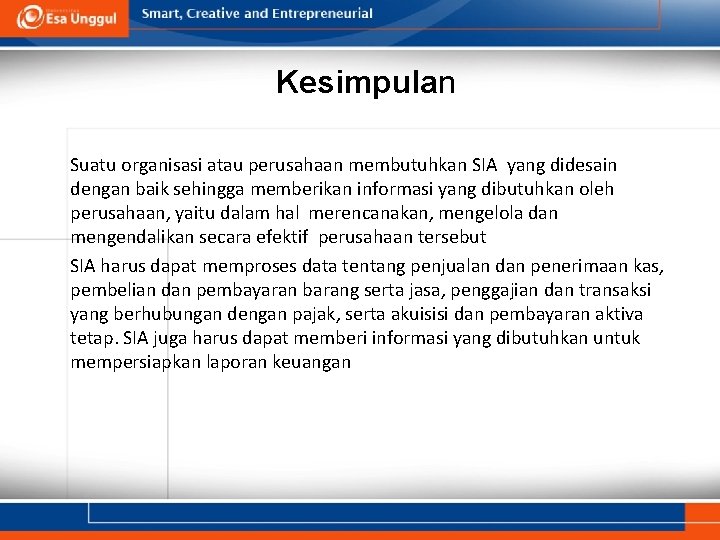 Esa Unggul

Smart, Creative and Entrepreneurial

Kesimpulan

Suatu organisasi atau perusahaan membutuhkan SIA yang didesain dengan baik sehingga memberikan informasi yang dibutuhkan oleh perusahaan, yaitu dalam hal merencanakan, mengelola dan mengendalikan secara efektif perusahaan tersebut

SIA harus dapat memproses data tentang penjualan dan penerimaan kas, pembelian dan pembayaran barang serta jasa, penggajian dan transaksi yang berhubungan dengan pajak, serta akuisisi dan pembayaran aktiva tetap. SIA juga harus dapat memberi informasi yang dibutuhkan untuk mempersiapkan laporan keuangan